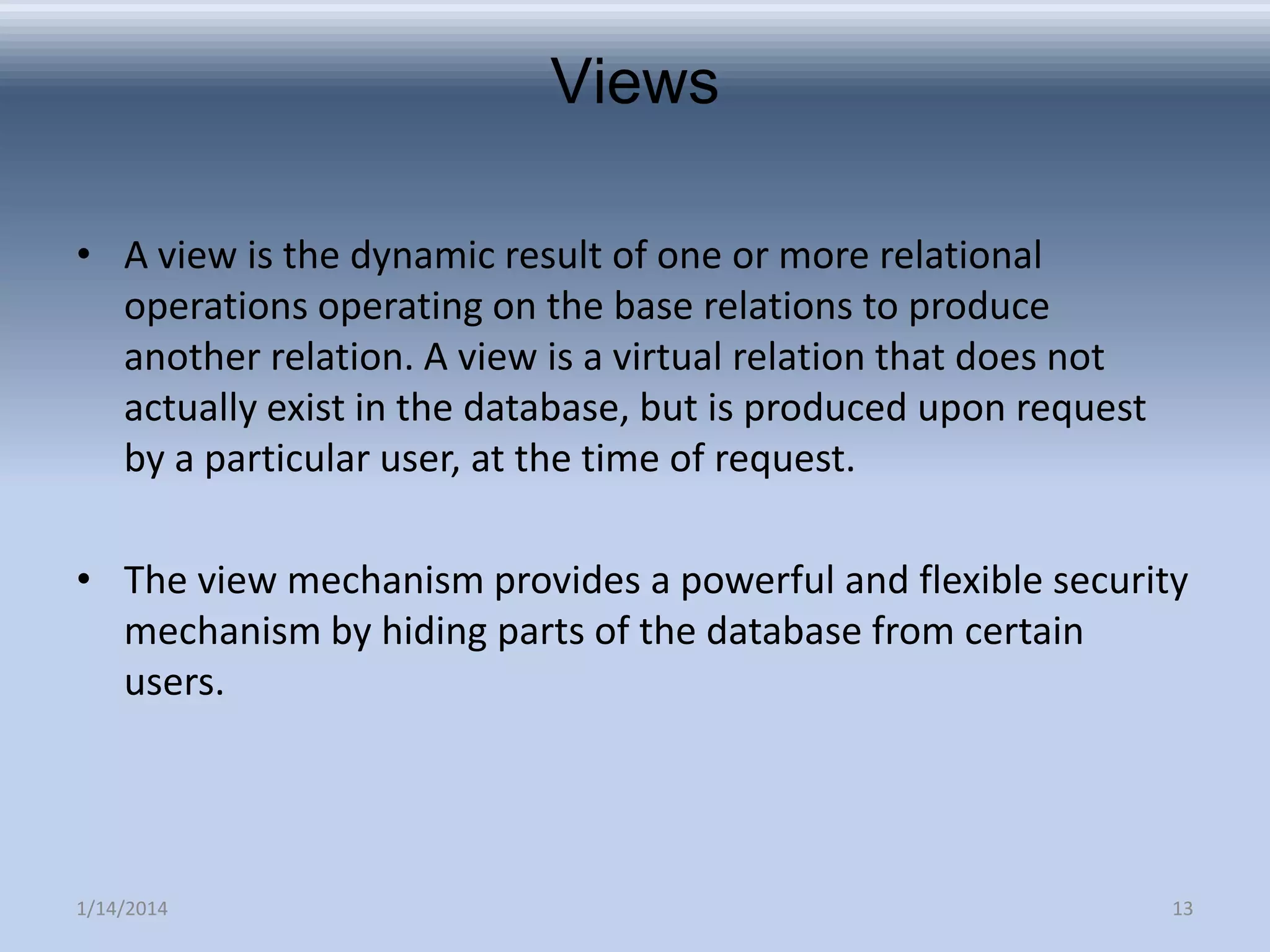 Views

• A view is the dynamic result of one or more relational operations operating on the base relations to produce another relation. A view is a virtual relation that does not actually exist in the database, but is produced upon request by a particular user, at the time of request.

• The view mechanism provides a powerful and flexible security mechanism by hiding parts of the database from certain users.

1/14/2014

13